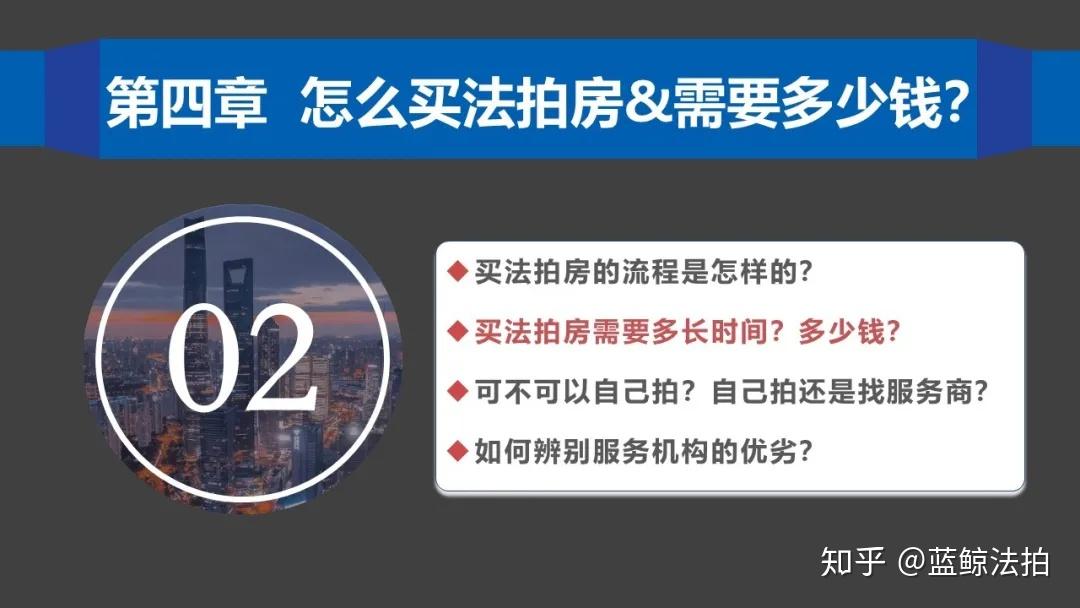 第四章 怎么买法拍房&需要多少钱?

02

◆ 买法拍房的流程是怎样的?
◆ 买法拍房需要多长时间？多少钱?
◆ 可不可以自己拍？自己拍还是找服务商?
◆ 如何辨别服务机构的优劣?

知乎 @蓝鲸法拍